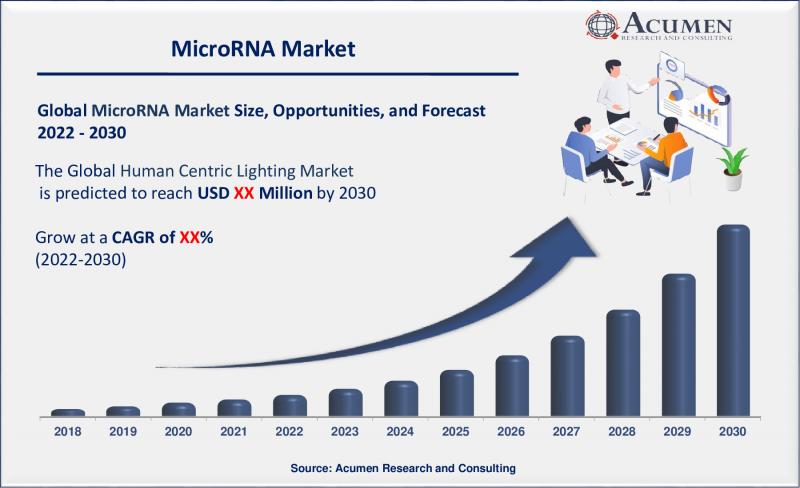 ACUMEN
RESEARCH AND CONSULTING

MicroRNA Market

Global MicroRNA Market Size, Opportunities, and Forecast 2022 - 2030

The Global Human Centric Lighting Market is predicted to reach USD XX Million by 2030

Grow at a CAGR of XX% (2022-2030)

2018 2019 2020 2021 2022 2023 2024 2025 2026 2027 2028 2029 2030

Source: Acumen Research and Consulting